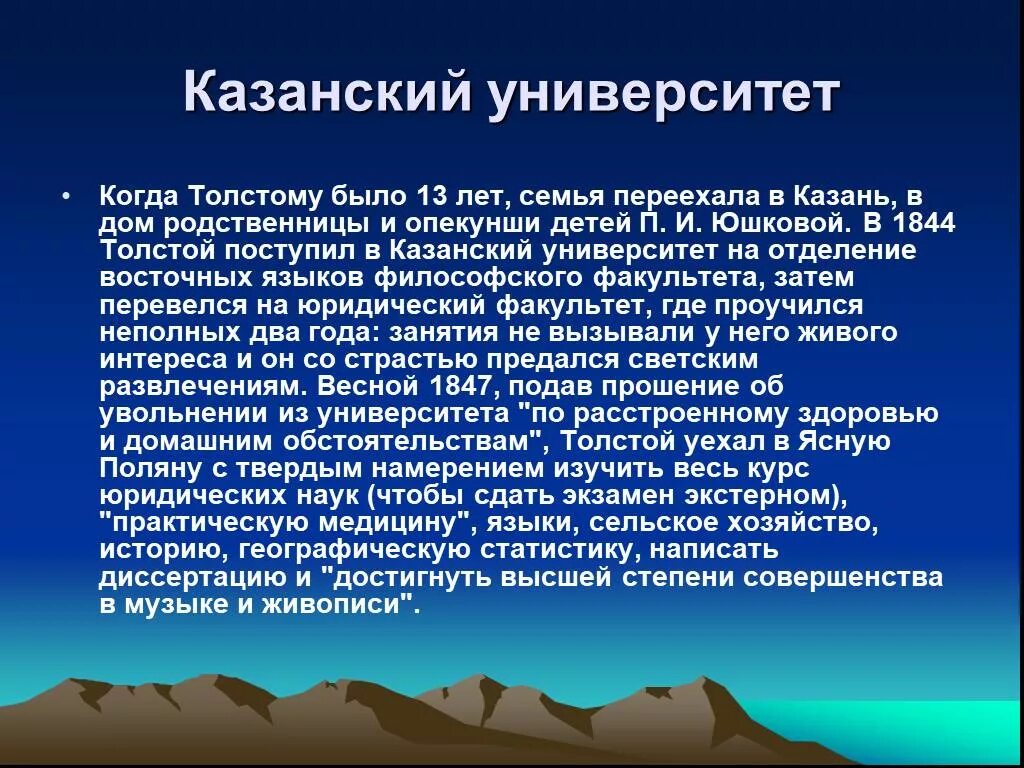 Казанский университет

• Когда Толстому было 13 лет, семья переехала в Казань, в дом родственницы и опекунши детей П. И. Юшковой. В 1844 Толстой поступил в Казанский университет на отделение восточных языков философского факультета, затем перевелся на юридический факультет, где проучился неполных два года: занятия не вызывали у него живого интереса и он со страстью предался светским развлечениям. Весной 1847, подав прошение об увольнении из университета "по расстроенному здоровью и домашним обстоятельствам", Толстой уехал в Ясную Поляну с твердым намерением изучить весь курс юридических наук (чтобы сдать экзамен экстерном), "практическую медицину", языки, сельское хозяйство, историю, географическую статистику, написать диссертацию и "достигнуть высшей степени совершенства в музыке и живописи".